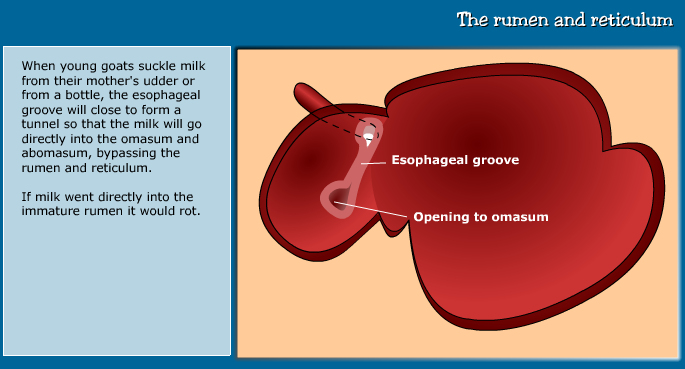 The rumen and reticulum

When young goats suckle milk from their mother's udder or from a bottle, the esophageal groove will close to form a tunnel so that the milk will go directly into the omasum and abomasum, bypassing the rumen and reticulum.

If milk went directly into the immature rumen it would rot.

Esophageal groove

Opening to omasum